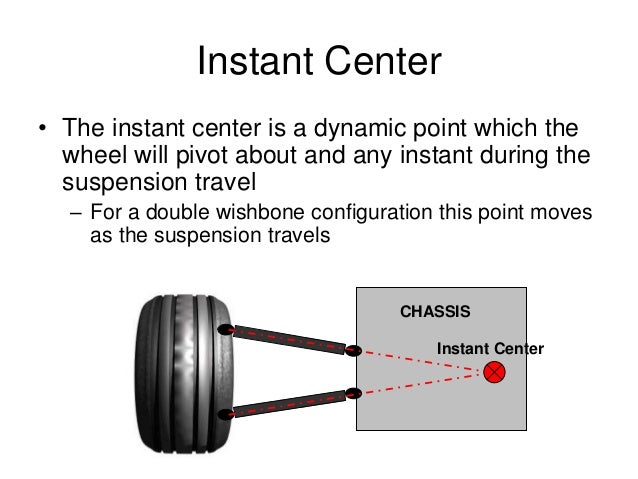 Instant Center

• The instant center is a dynamic point which the wheel will pivot about and any instant during the suspension travel

– For a double wishbone configuration this point moves as the suspension travels

CHASSIS

Instant Center